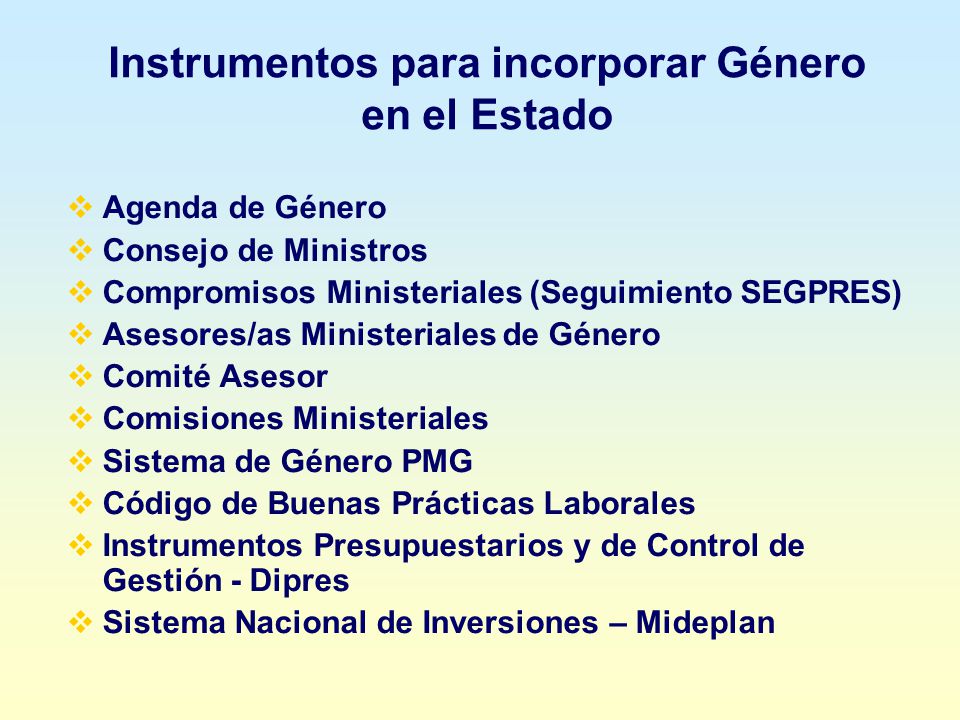 Instrumentos para incorporar Género en el Estado

❖ Agenda de Género
❖ Consejo de Ministros
❖ Compromisos Ministeriales (Seguimiento SEGPRES)
❖ Asesores/as Ministeriales de Género
❖ Comité Asesor
❖ Comisiones Ministeriales
❖ Sistema de Género PMG
❖ Código de Buenas Prácticas Laborales
❖ Instrumentos Presupuestarios y de Control de Gestión - Dipres
❖ Sistema Nacional de Inversiones – Mideplan